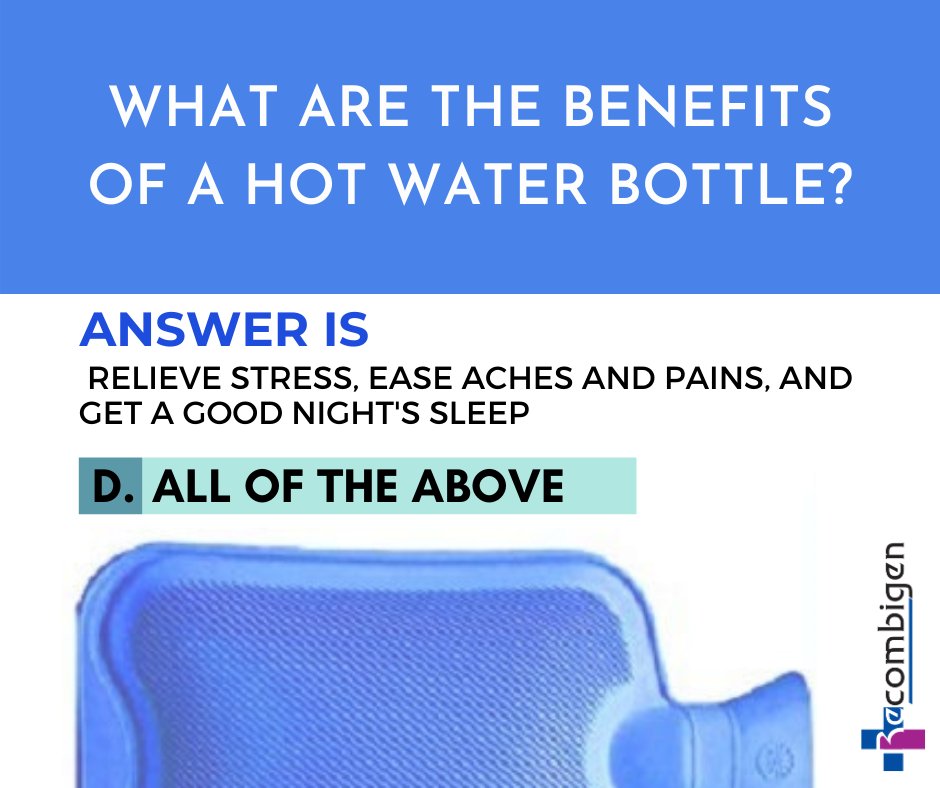 WHAT ARE THE BENEFITS OF A HOT WATER BOTTLE?

ANSWER IS

RELIEVE STRESS, EASE ACHES AND PAINS, AND GET A GOOD NIGHT'S SLEEP

D. ALL OF THE ABOVE

Recombigen